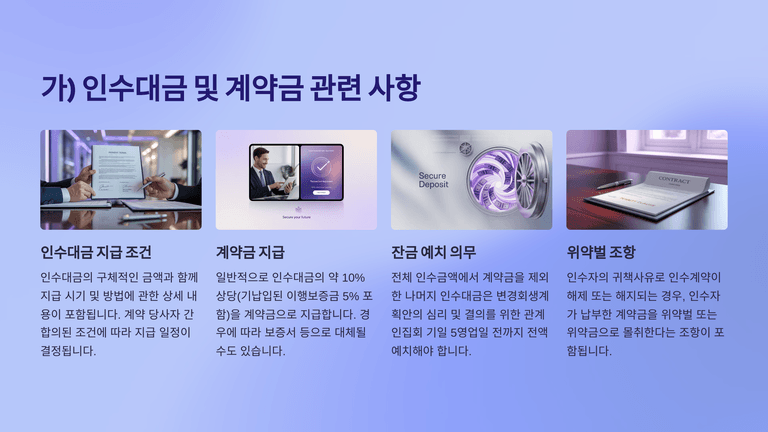 가) 인수대금 및 계약금 관련 사항

Secure your future

Secure Deposit

CONTRACT

인수대금 지급 조건

인수대금의 구체적인 금액과 함께 지급 시기 및 방법에 관한 상세 내용이 포함됩니다. 계약 당사자 간 합의된 조건에 따라 지급 일정이 결정됩니다.

계약금 지급

일반적으로 인수대금의 약 10% 상당(기납입된 이행보증금 5% 포함)을 계약금으로 지급합니다. 경우에 따라 보증서 등으로 대체될 수도 있습니다.

잔금 예치 의무

전체 인수금액에서 계약금을 제외한 나머지 인수대금은 변경회생계획안의 심리 및 결의를 위한 관계인집회 기일 5영업일 전까지 전액 예치해야 합니다.

위약벌 조항

인수자의 귀책사유로 인수계약이 해제 또는 해지되는 경우, 인수자가 납부한 계약금을 위약벌 또는 위약금으로 몰취한다는 조항이 포함됩니다.